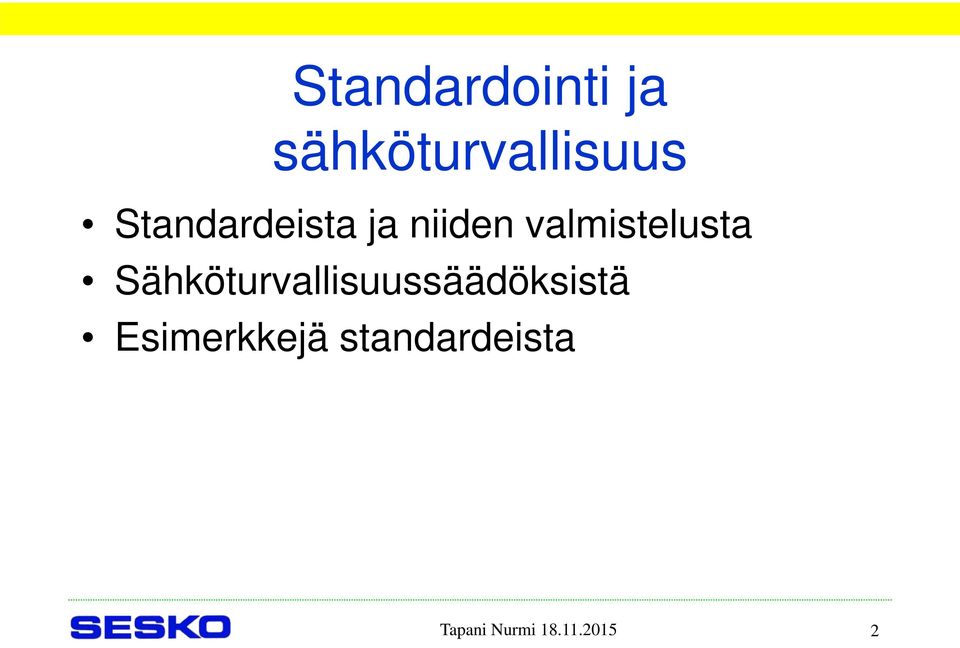 Standardointi ja sähköturvallisuus

• Standardeista ja niiden valmistelusta
• Sähköturvallisuussäädöksistä
• Esimerkkejä standardeista

SESKO

Tapani Nurmi 18.11.2015

2